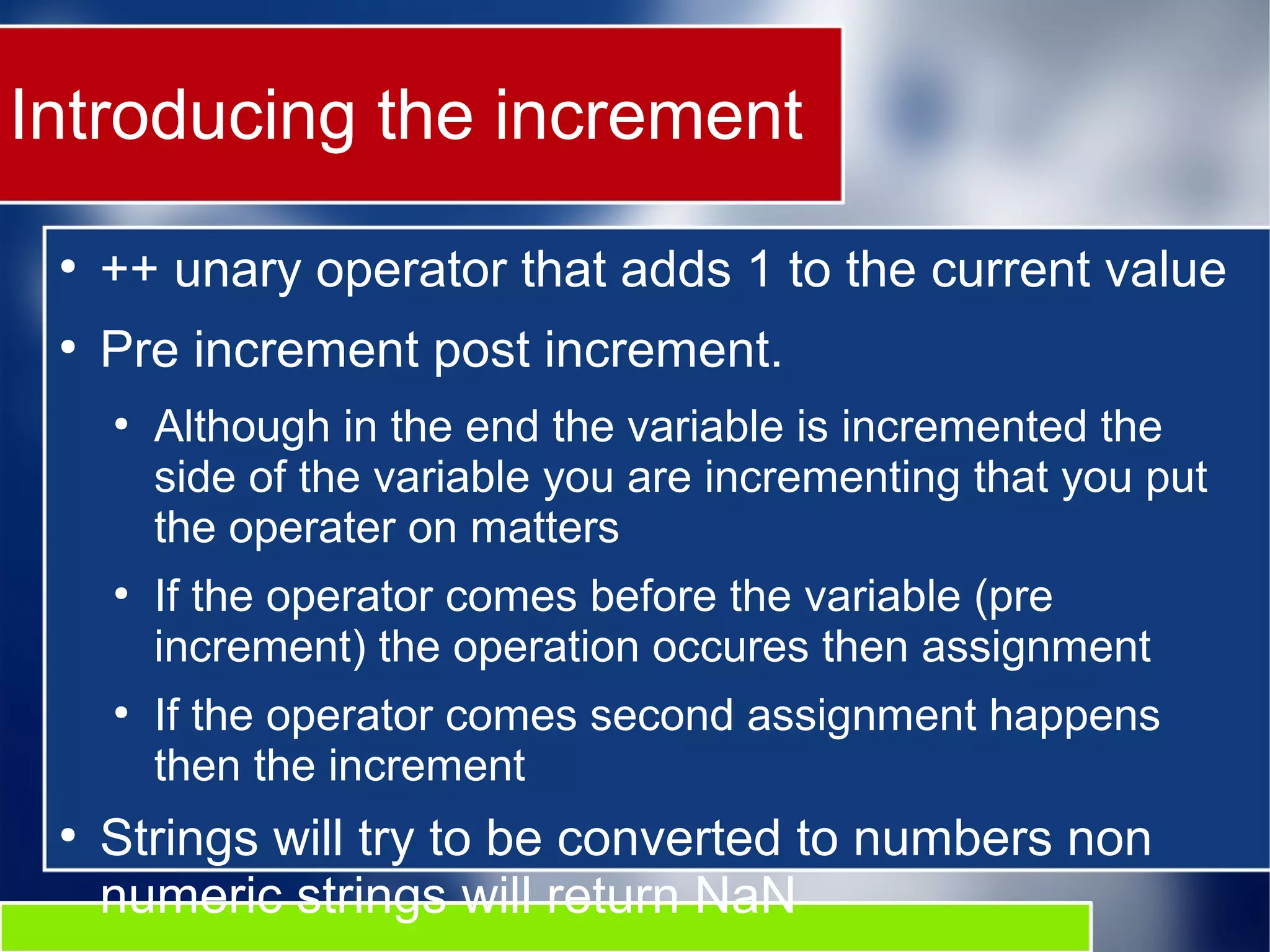 Introducing the increment

• ++ unary operator that adds 1 to the current value
• Pre increment post increment.
  • Although in the end the variable is incremented the side of the variable you are incrementing that you put the operater on matters
  • If the operator comes before the variable (pre increment) the operation occures then assignment
  • If the operator comes second assignment happens then the increment
• Strings will try to be converted to numbers non numeric strings will return NaN